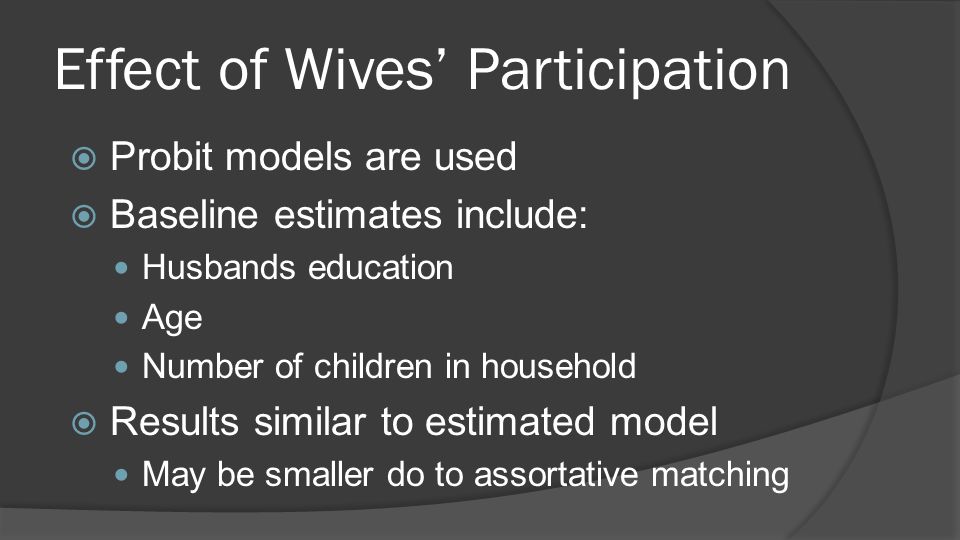 Effect of Wives' Participation

Probit models are used

Baseline estimates include:

Husbands education

Age

Number of children in household

Results similar to estimated model

May be smaller do to assortative matching